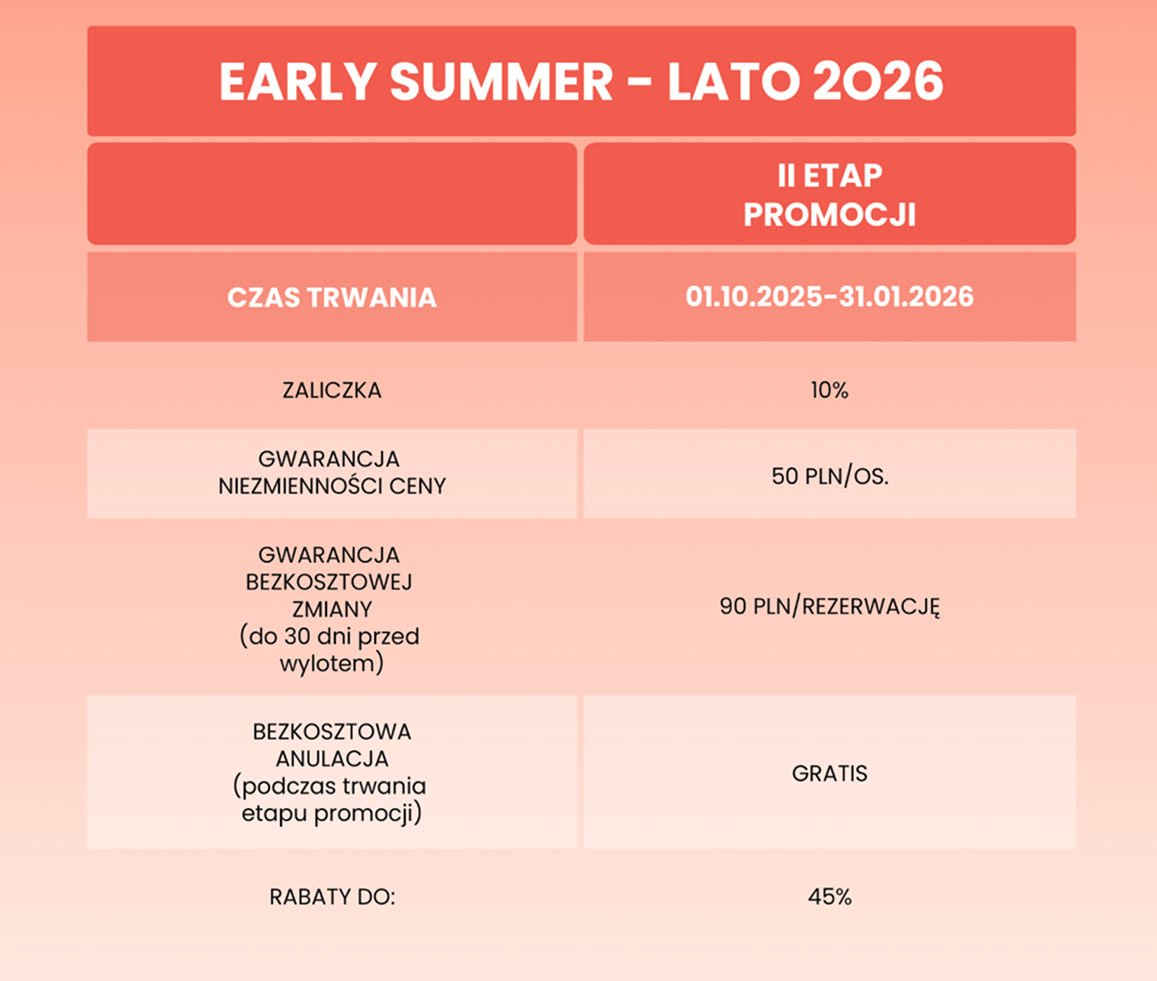 EARLY SUMMER - LATO 2026

| | II ETAP PROMOCJI |
|---|---|
| CZAS TRWANIA | 01.10.2025-31.01.2026 |
| ZALICZKA | 10% |
| GWARANCJA NIEZMIENNOŚCI CENY | 50 PLN/OS. |
| GWARANCJA BEZKOSZTOWEJ ZMIANY (do 30 dni przed wylotem) | 90 PLN/REZERWACJĘ |
| BEZKOSZTOWA ANULACJA (podczas trwania etapu promocji) | GRATIS |
| RABATY DO: | 45% |